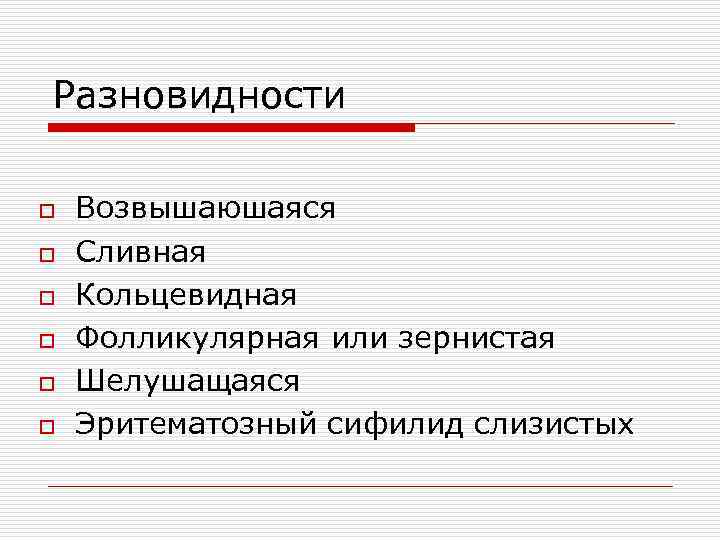 Разновидности

Возвышаюшаяся
Сливная
Кольцевидная
Фолликулярная или зернистая
Шелушащаяся
Эритематозный сифилид слизистых